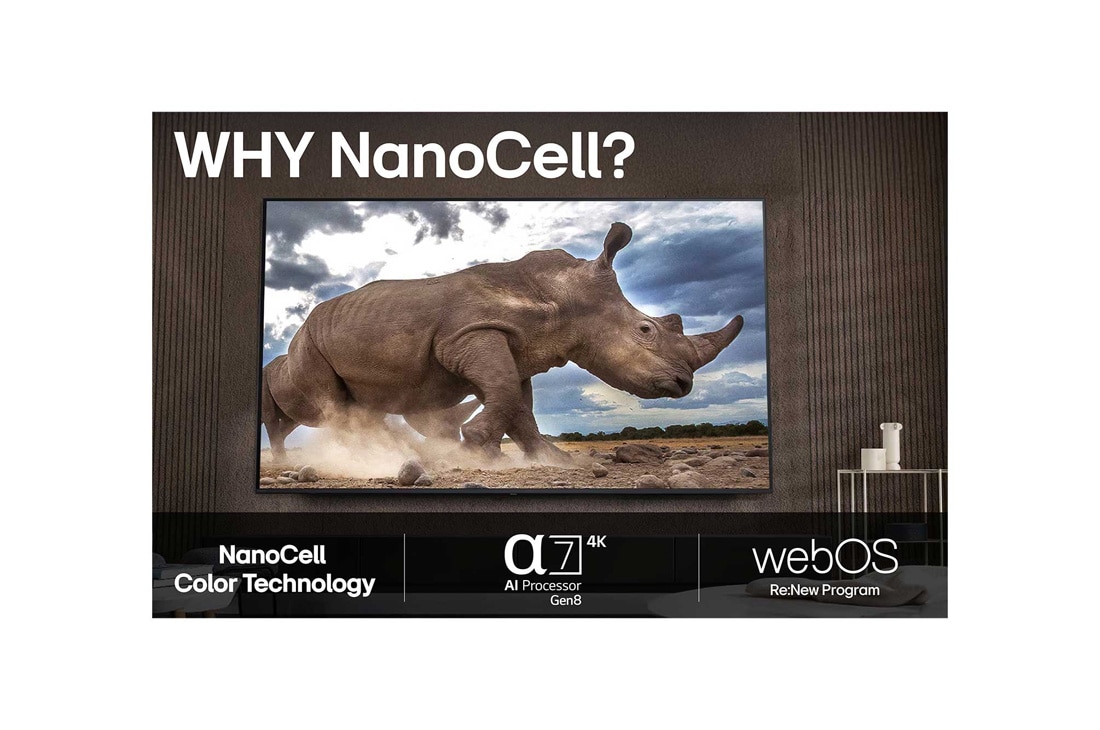 WHY NanoCell?

NanoCell Color Technology

α7 4K AI Processor Gen8

webOS Re:New Program